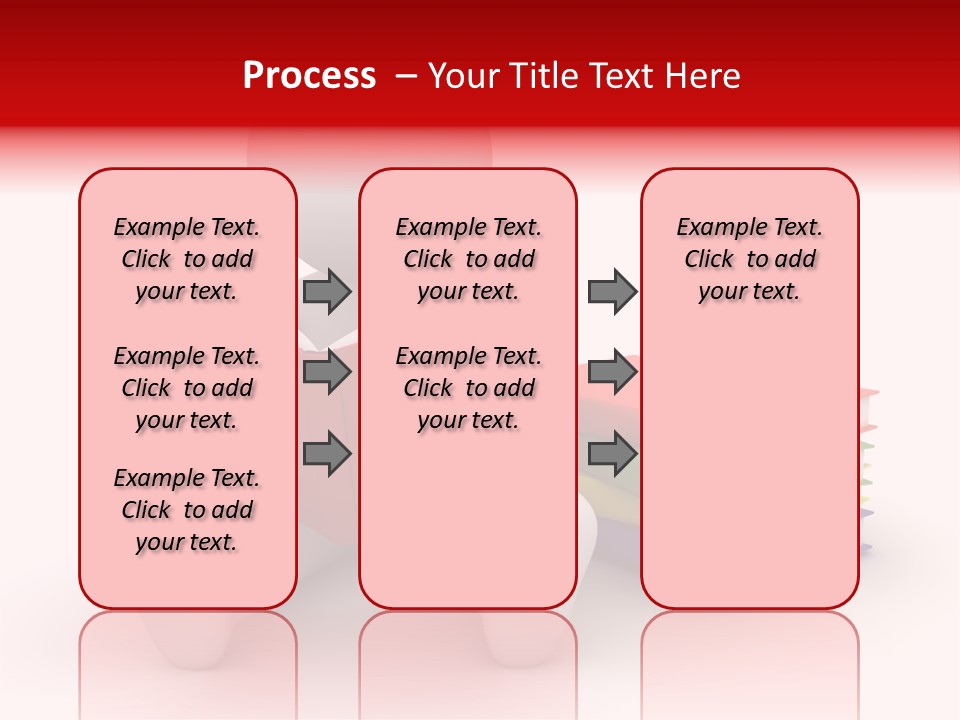 Process – Your Title Text Here

Example Text. Click to add your text.

Example Text. Click to add your text.

Example Text. Click to add your text.

Example Text. Click to add your text.

Example Text. Click to add your text.

Example Text. Click to add your text.